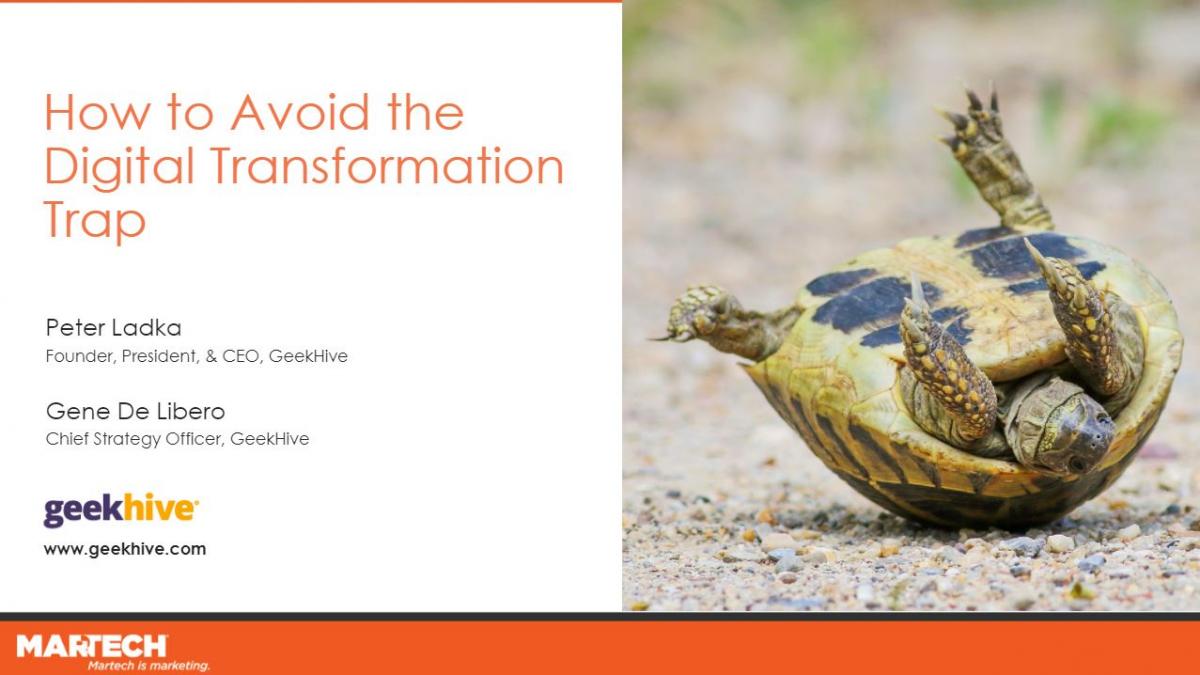 How to Avoid the Digital Transformation Trap

Peter Ladka
Founder, President, & CEO, GeekHive

Gene De Libero
Chief Strategy Officer, GeekHive

geekhive

www.geekhive.com

MARTECH
Martech is marketing.